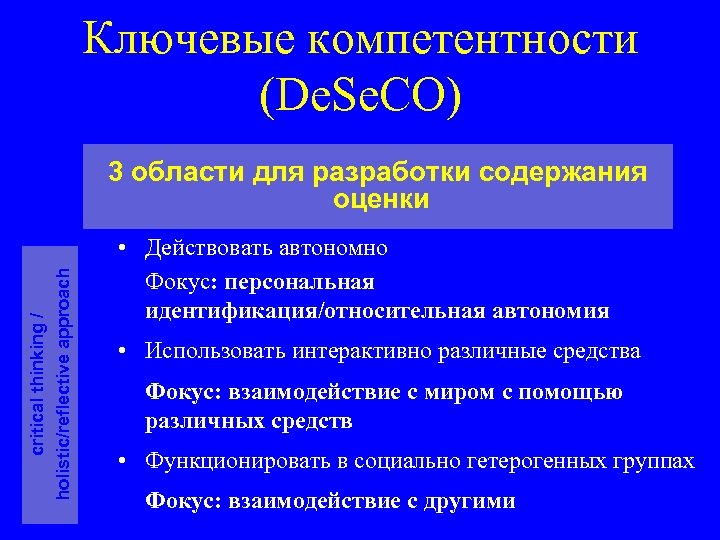 Ключевые компетентности (DeSeCO)

3 области для разработки содержания оценки

critical thinking / holistic/reflective approach

• Действовать автономно

Фокус: персональная идентификация/относительная автономия

• Использовать интерактивно различные средства

Фокус: взаимодействие с миром с помощью различных средств

• Функционировать в социально гетерогенных группах

Фокус: взаимодействие с другими